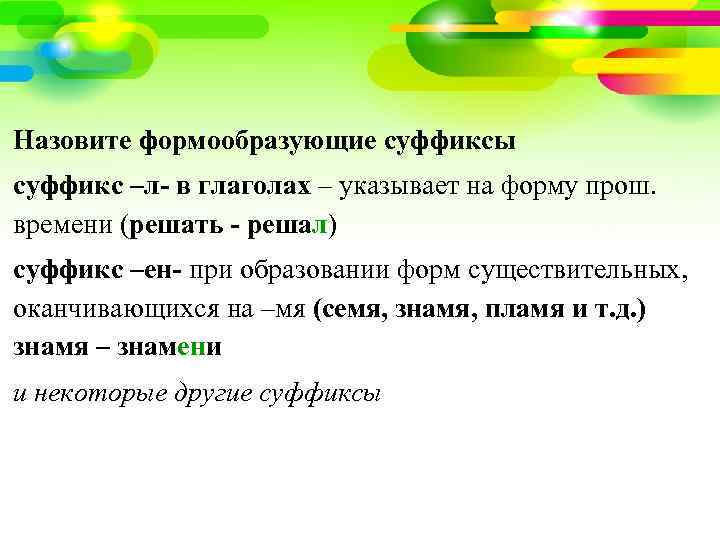 Назовите формообразующие суффиксы

суффикс –л- в глаголах – указывает на форму прош. времени (решать - решал)

суффикс –ен- при образовании форм существительных, оканчивающихся на –мя (семя, знамя, пламя и т.д.) знамя – знамени

и некоторые другие суффиксы